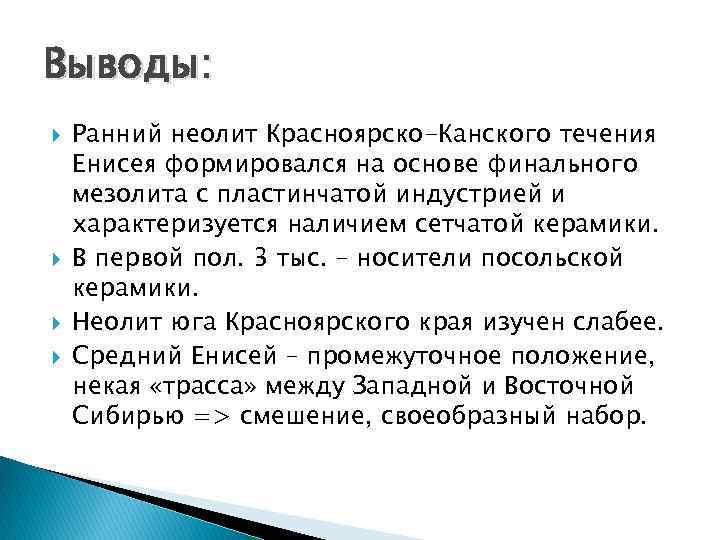 Выводы:

Ранний неолит Красноярско-Канского течения Енисея формировался на основе финального мезолита с пластинчатой индустрией и характеризуется наличием сетчатой керамики.

В первой пол. 3 тыс. – носители посольской керамики.

Неолит юга Красноярского края изучен слабее.

Средний Енисей – промежуточное положение, некая «трасса» между Западной и Восточной Сибирью => смешение, своеобразный набор.